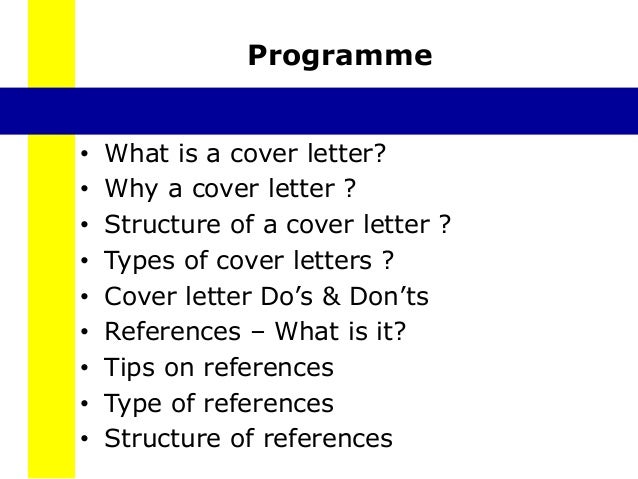 Programme

• What is a cover letter?
• Why a cover letter ?
• Structure of a cover letter ?
• Types of cover letters ?
• Cover letter Do’s & Don’ts
• References – What is it?
• Tips on references
• Type of references
• Structure of references